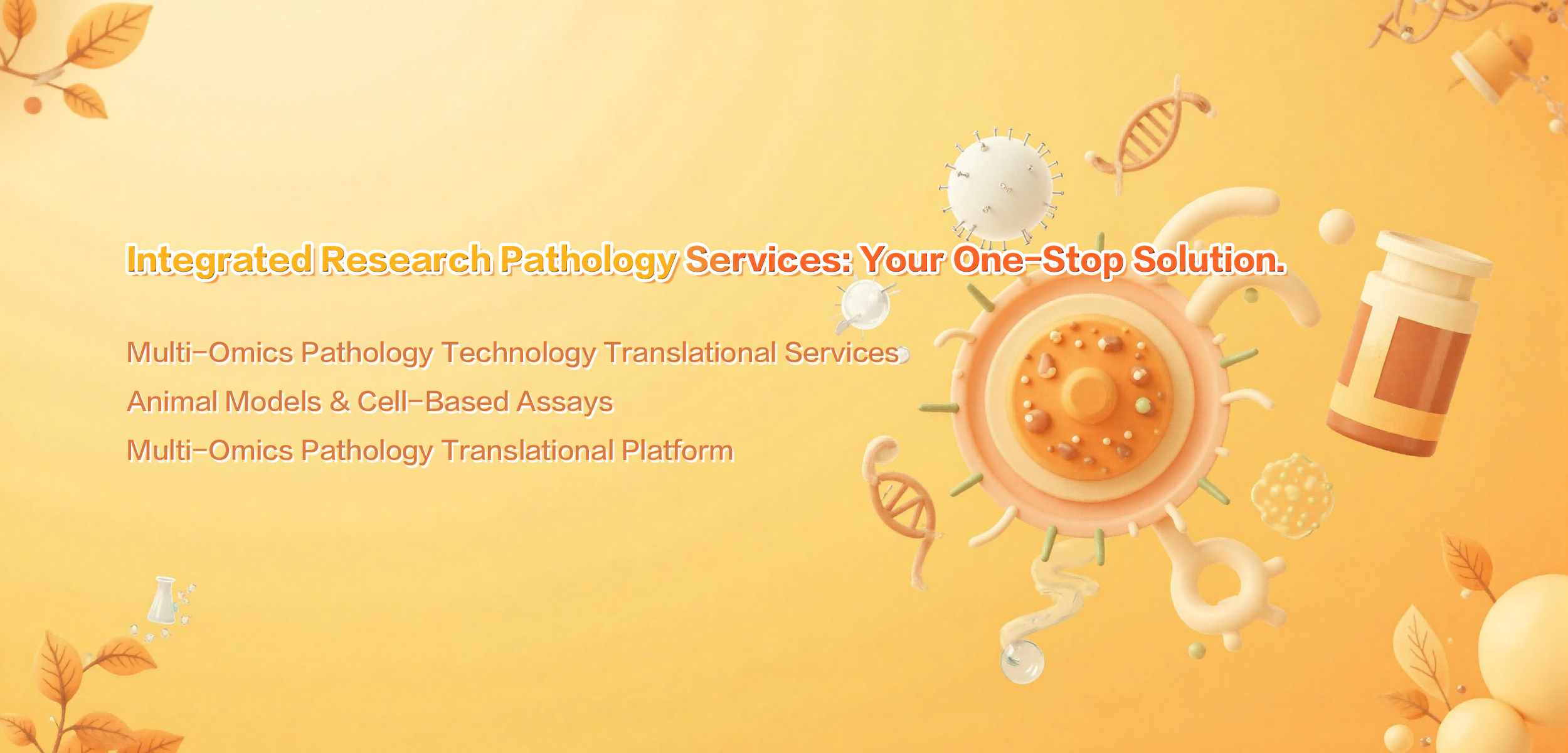 Integrated Research Pathology Services: Your One-Stop Solution.

Multi-Omics Pathology Technology Translational Services

Animal Models & Cell-Based Assays

Multi-Omics Pathology Translational Platform